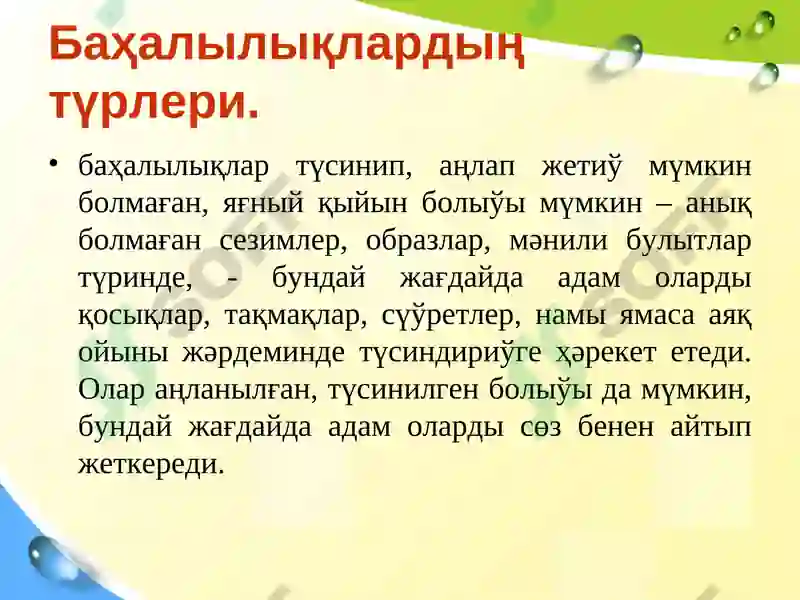 Баҳалылықлардың түрлери.

• баҳалылықлар түсинип, аңлап жетиў мүмкин болмаған, яғный қыйын болыўы мүмкин – анық болмаған сезимлер, образлар, мәнили булытлар түринде, - бундай жағдайда адам оларды қосықлар, тақмақлар, сүўретлер, намы ямаса аяқ ойыны жәрдеминде түсиндириўге ҳәрекет етеди. Олар аңланылған, түсинилген болыўы да мүмкин, бундай жағдайда адам оларды сөз бенен айтып жеткереди.